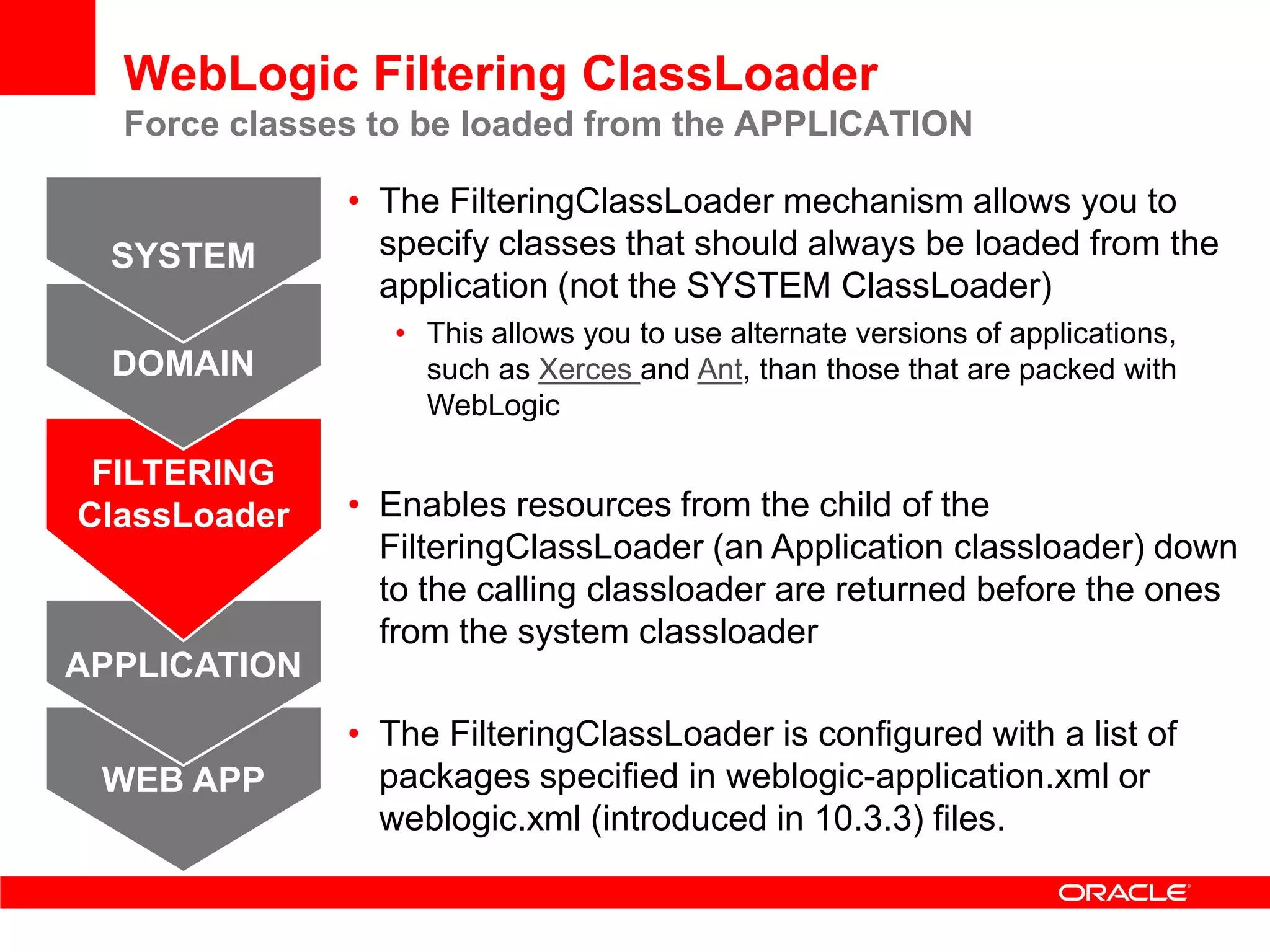 WebLogic Filtering ClassLoader
Force classes to be loaded from the APPLICATION

SYSTEM
DOMAIN
FILTERING ClassLoader
APPLICATION
WEB APP

• The FilteringClassLoader mechanism allows you to specify classes that should always be loaded from the application (not the SYSTEM ClassLoader)
  • This allows you to use alternate versions of applications, such as Xerces and Ant, than those that are packed with WebLogic

• Enables resources from the child of the FilteringClassLoader (an Application classloader) down to the calling classloader are returned before the ones from the system classloader

• The FilteringClassLoader is configured with a list of packages specified in weblogic-application.xml or weblogic.xml (introduced in 10.3.3) files.

ORACLE